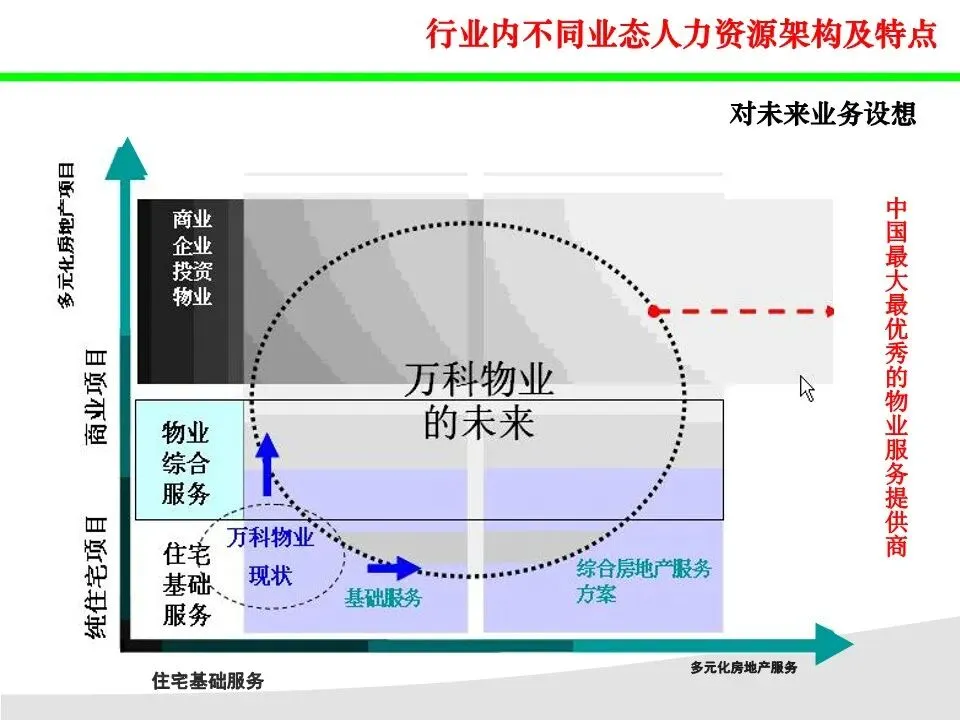 行业内不同业态人力资源架构及特点

对未来业务设想

多元化房地产项目

商业项目

纯住宅项目

商业企业投资物业

物业综合服务

住宅基础服务

万科物业的未来

万科物业现状

基础服务

综合房地产服务方案

中国最大最优秀的物业服务提供商

住宅基础服务

多元化房地产服务